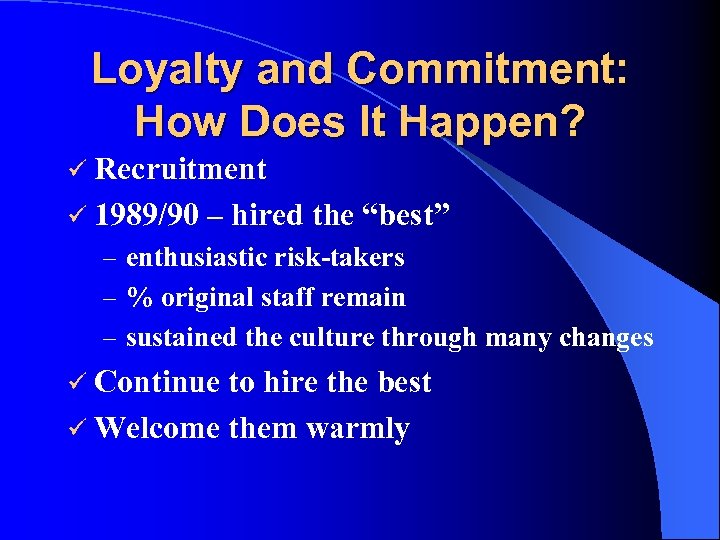 Loyalty and Commitment: How Does It Happen?

✓ Recruitment

✓ 1989/90 – hired the “best”

– enthusiastic risk-takers

– % original staff remain

– sustained the culture through many changes

✓ Continue to hire the best

✓ Welcome them warmly